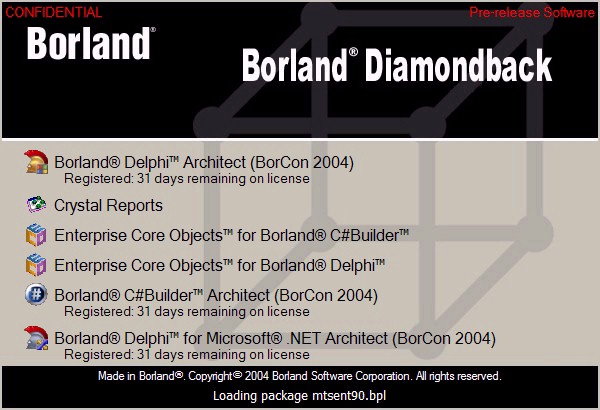 CONFIDENTIAL

Pre-release Software

Borland®

Borland® Diamondback

Borland® Delphi™ Architect (BorCon 2004)
Registered: 31 days remaining on license

Crystal Reports

Enterprise Core Objects™ for Borland® C#Builder™

Enterprise Core Objects™ for Borland® Delphi™

Borland® C#Builder™ Architect (BorCon 2004)
Registered: 31 days remaining on license

Borland® Delphi™ for Microsoft® .NET Architect (BorCon 2004)
Registered: 31 days remaining on license

Made in Borland®. Copyright© 2004 Borland Software Corporation. All rights reserved.

Loading package mtsent90.bpl